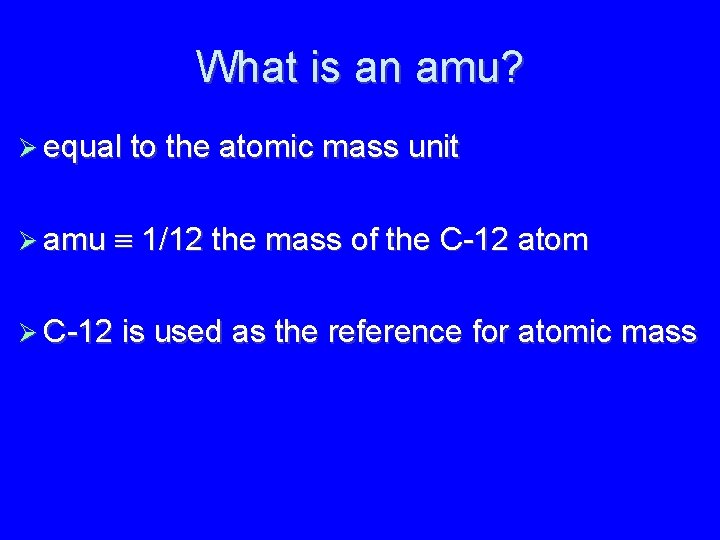 What is an amu?

➢ equal to the atomic mass unit

➢ amu $\equiv$ 1/12 the mass of the C-12 atom

➢ C-12 is used as the reference for atomic mass